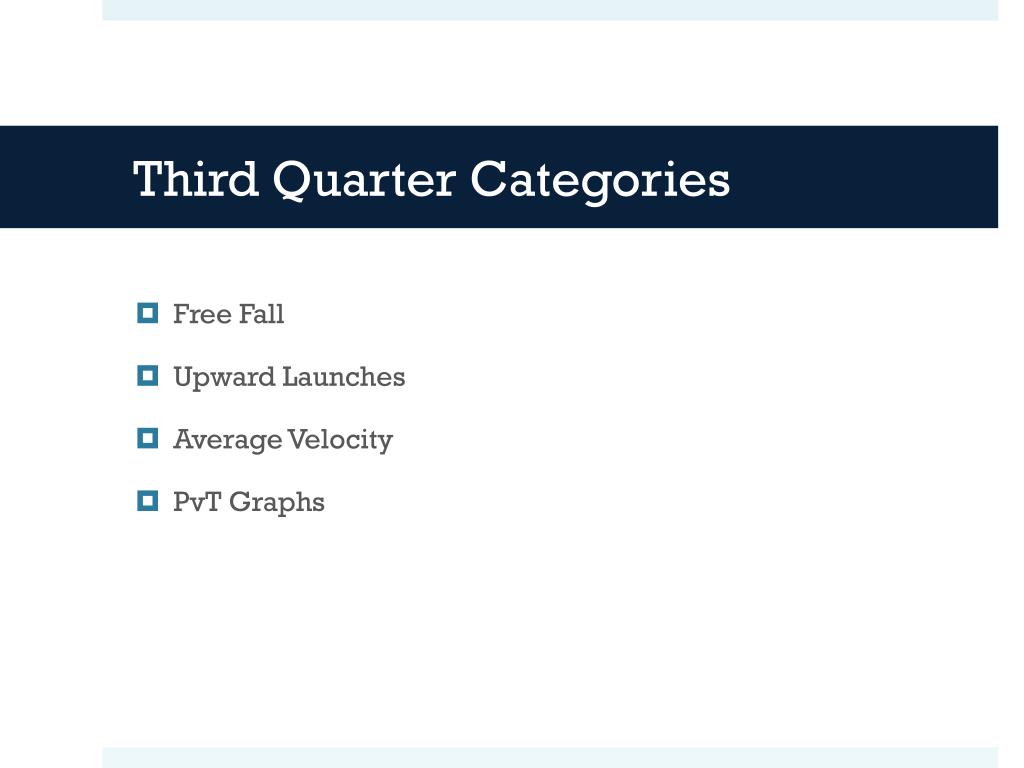 Third Quarter Categories

Free Fall

Upward Launches

Average Velocity

PvT Graphs